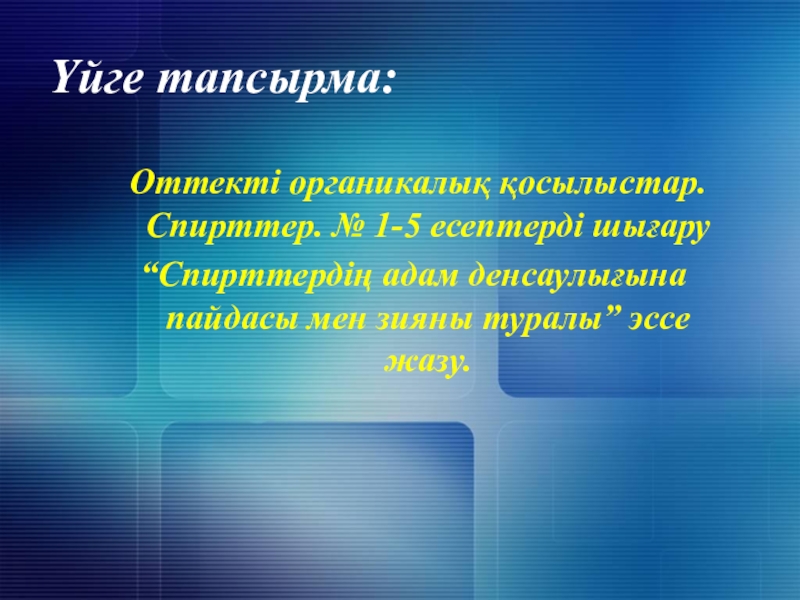 Үйге тапсырма:

Оттекті органикалық қосылыстар. Спирттер. № 1-5 есептерді шығару

“Спирттердің адам денсаулығына пайдасы мен зияны туралы” эссе жазу.